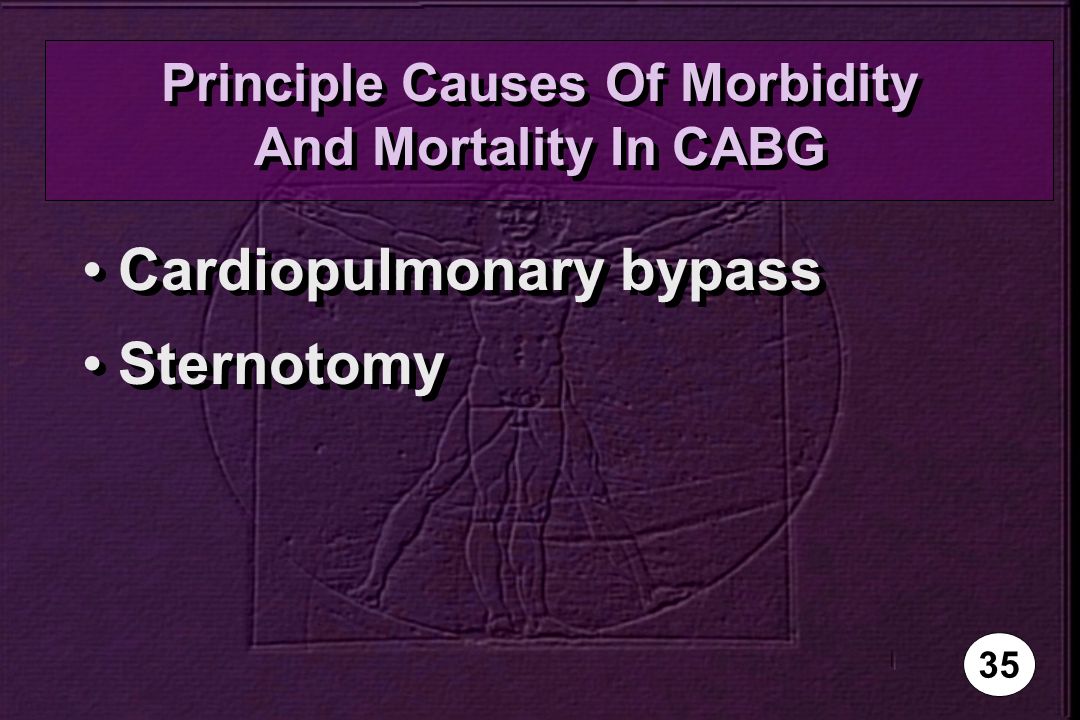 Principle Causes Of Morbidity And Mortality In CABG

• Cardiopulmonary bypass
• Sternotomy

35